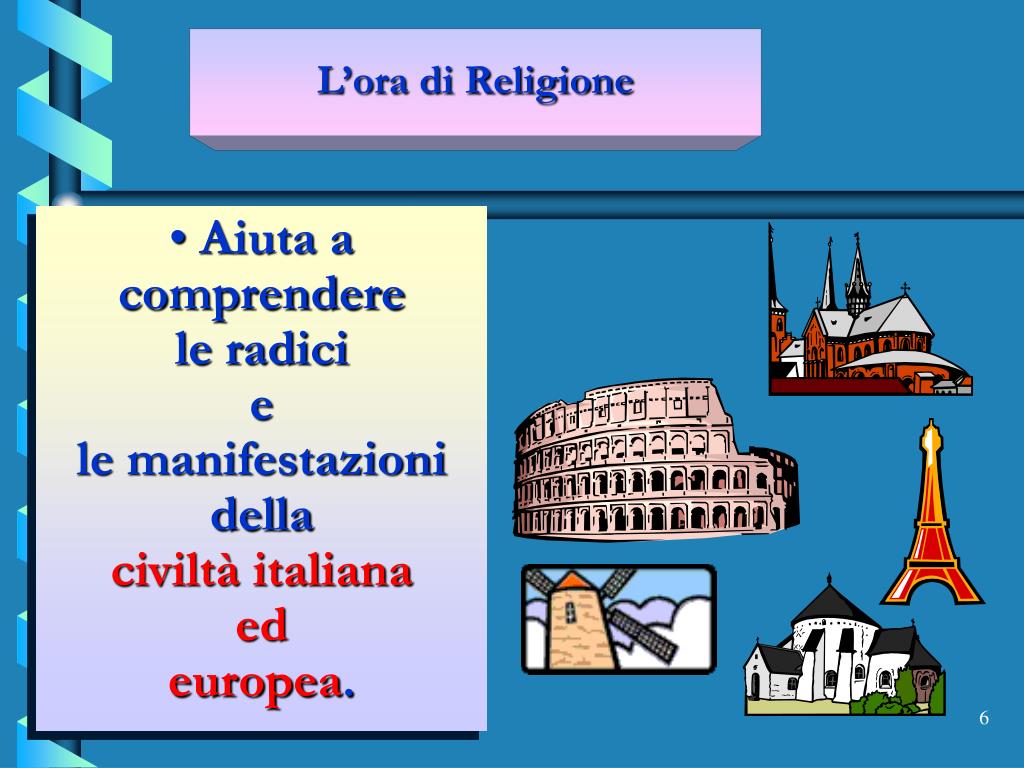 L’ora di Religione

• Aiuta a comprendere le radici e le manifestazioni della civiltà italiana ed europea.

6